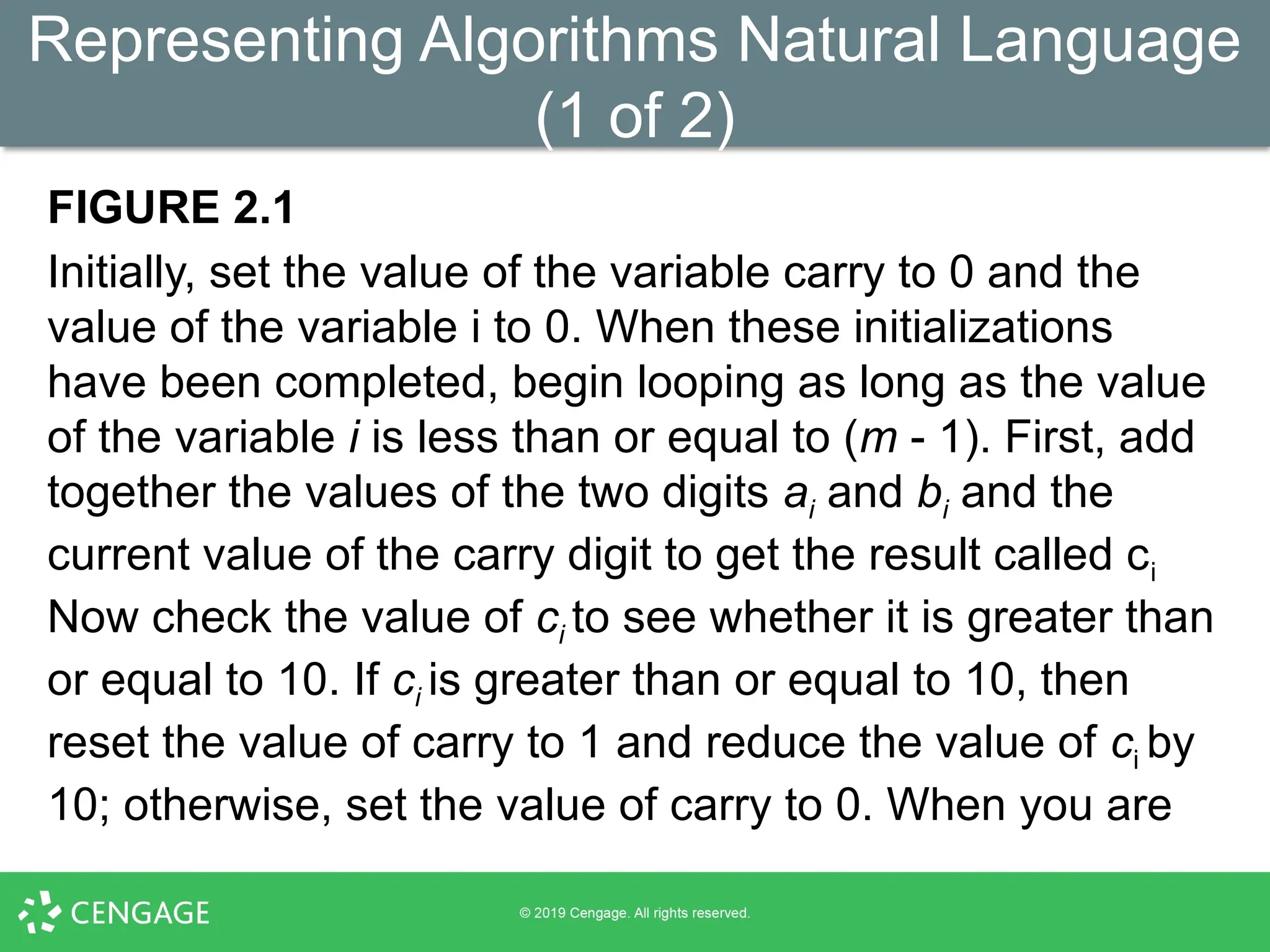 Representing Algorithms Natural Language (1 of 2)

FIGURE 2.1

Initially, set the value of the variable carry to 0 and the value of the variable i to 0. When these initializations have been completed, begin looping as long as the value of the variable $i$ is less than or equal to ($m$ - 1). First, add together the values of the two digits $a_i$ and $b_i$ and the current value of the carry digit to get the result called $c_i$ Now check the value of $c_i$ to see whether it is greater than or equal to 10. If $c_i$ is greater than or equal to 10, then reset the value of carry to 1 and reduce the value of $c_i$ by 10; otherwise, set the value of carry to 0. When you are

CENGAGE

© 2019 Cengage. All rights reserved.